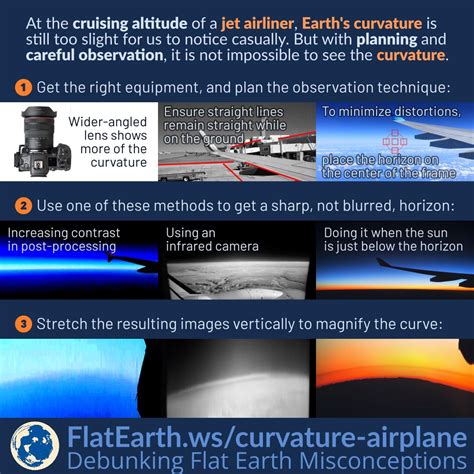 At the cruising altitude of a jet airliner, Earth's curvature is still too slight for us to notice casually. But with planning and careful observation, it is not impossible to see the curvature.

1 Get the right equipment, and plan the observation technique:

Wider-angled lens shows more of the curvature

Ensure straight lines remain straight while on the ground

To minimize distortions, place the horizon on the center of the frame

2 Use one of these methods to get a sharp, not blurred, horizon:

Increasing contrast in post-processing

Using an infrared camera

Doing it when the sun is just below the horizon

3 Stretch the resulting images vertically to magnify the curve:

FlatEarth.ws/curvature-airplane
Debunking Flat Earth Misconceptions